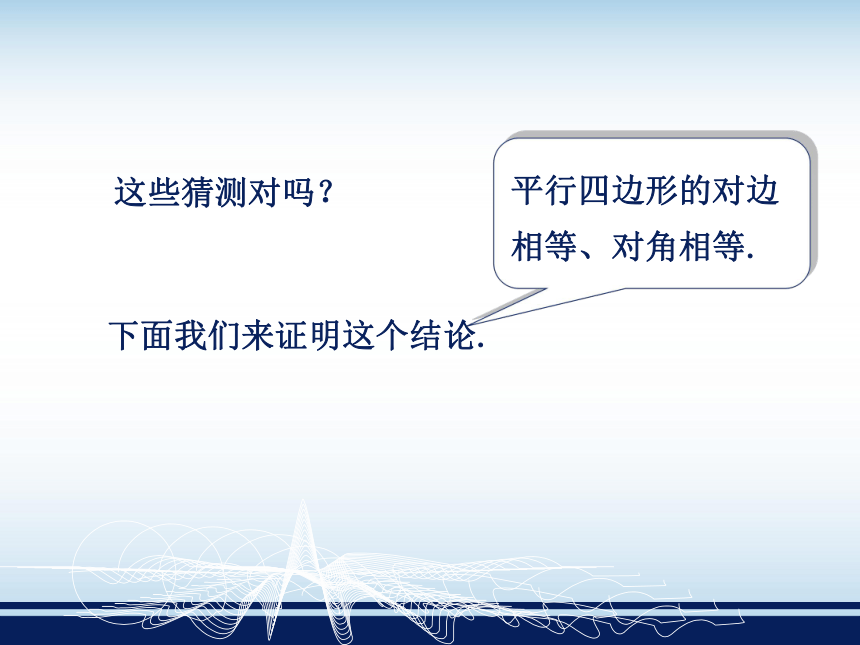 这些猜测对吗？

平行四边形的对边相等、对角相等.

下面我们来证明这个结论.